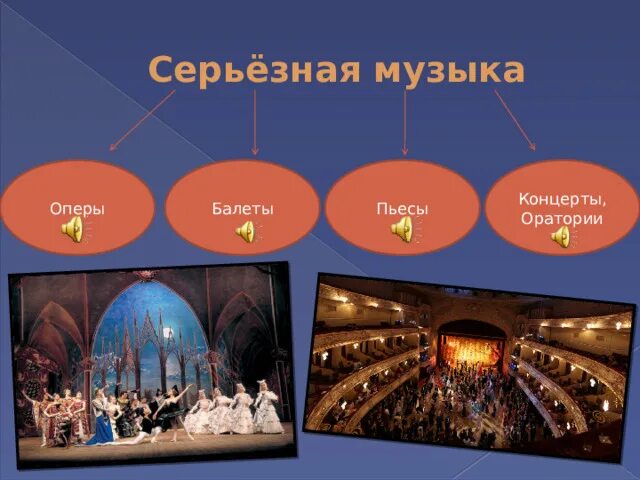 Серьёзная музыка

Оперы

Балеты

Пьесы

Концерты, Оратории